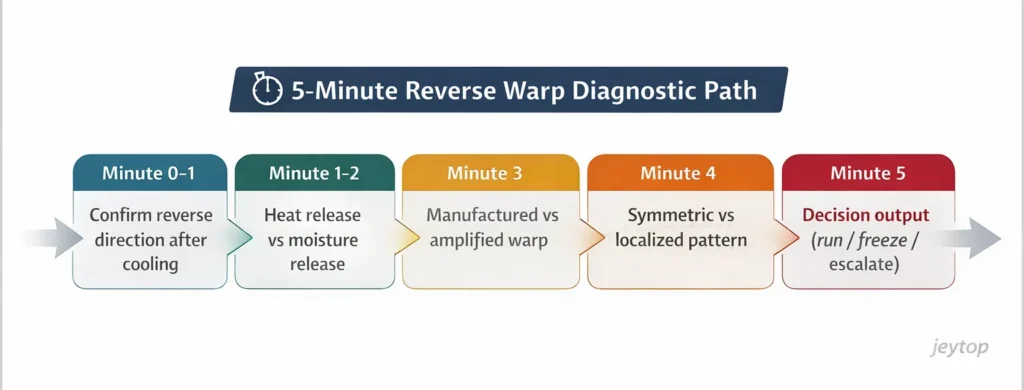 5-Minute Reverse Warp Diagnostic Path

Minute 0-1
Confirm reverse direction after cooling

Minute 1-2
Heat release vs moisture release

Minute 3
Manufactured vs amplified warp

Minute 4
Symmetric vs localized pattern

Minute 5
Decision output (run / freeze / escalate)

jeytop